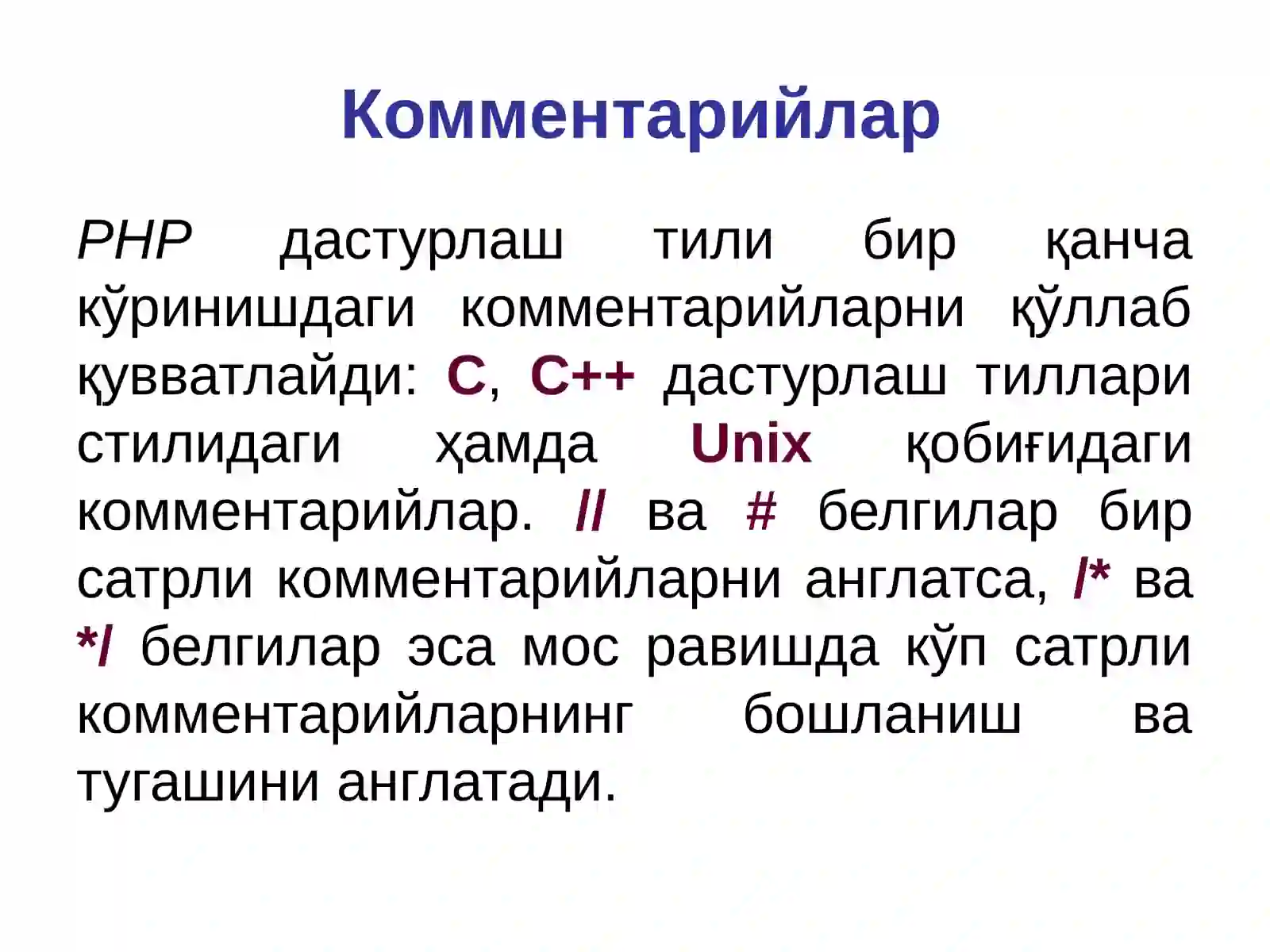 Комментарийлар

PHP дастурлаш тили бир қанча кўринишдаги комментарийларни қўллаб қувватлайди: C, C++ дастурлаш тиллари стилидаги ҳамда Unix қобиғидаги комментарийлар. // ва # белгилар бир сатрли комментарийларни англатса, /* ва */ белгилар эса мос равишда кўп сатрли комментарийларнинг бошланиш ва тугашини англатади.